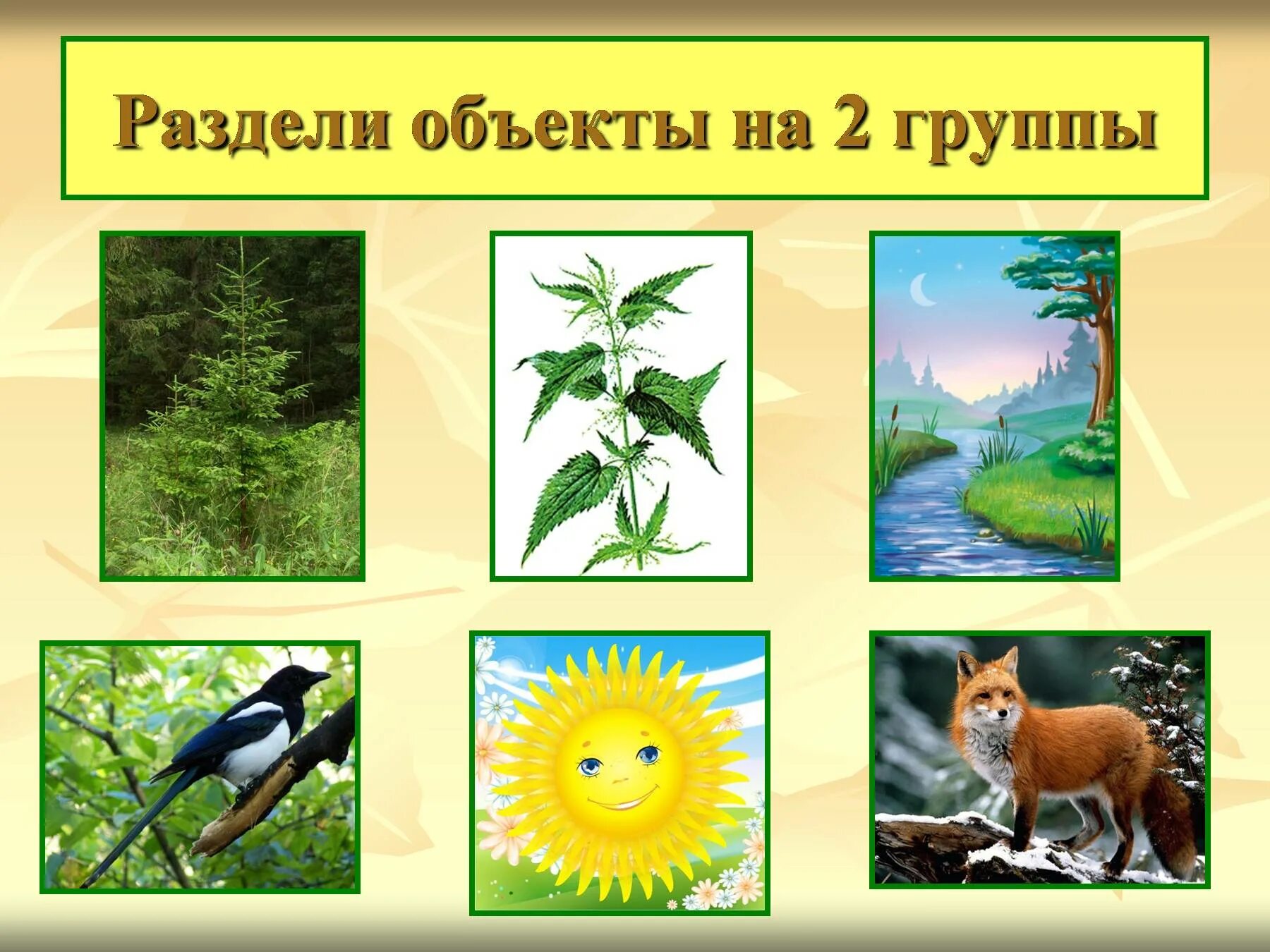 Раздели объекты на 2 группы